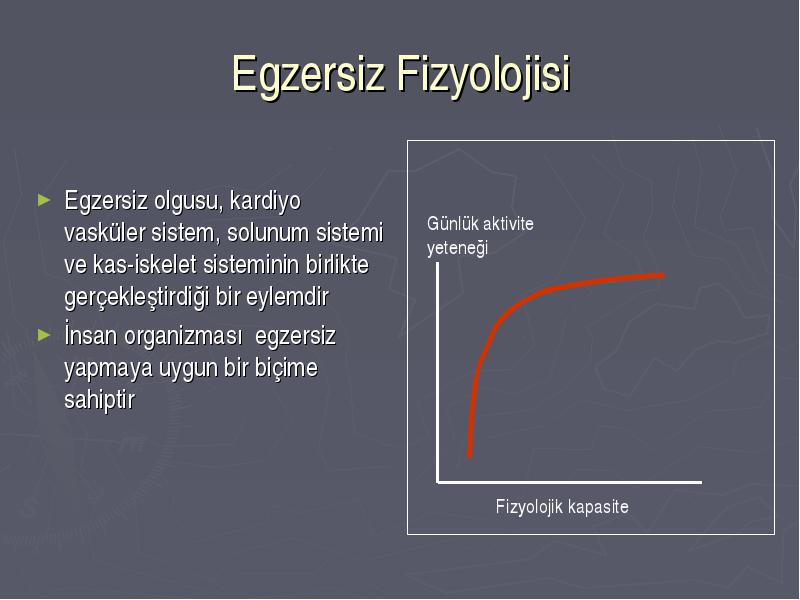 Egzersiz Fizyolojisi

► Egzersiz olgusu, kardiyo vasküler sistem, solunum sistemi ve kas-iskelet sisteminin birlikte gerçekleştirdiği bir eylemdir

► İnsan organizması egzersiz yapmaya uygun bir biçime sahiptir

Günlük aktivite yeteneği

Fizyolojik kapasite